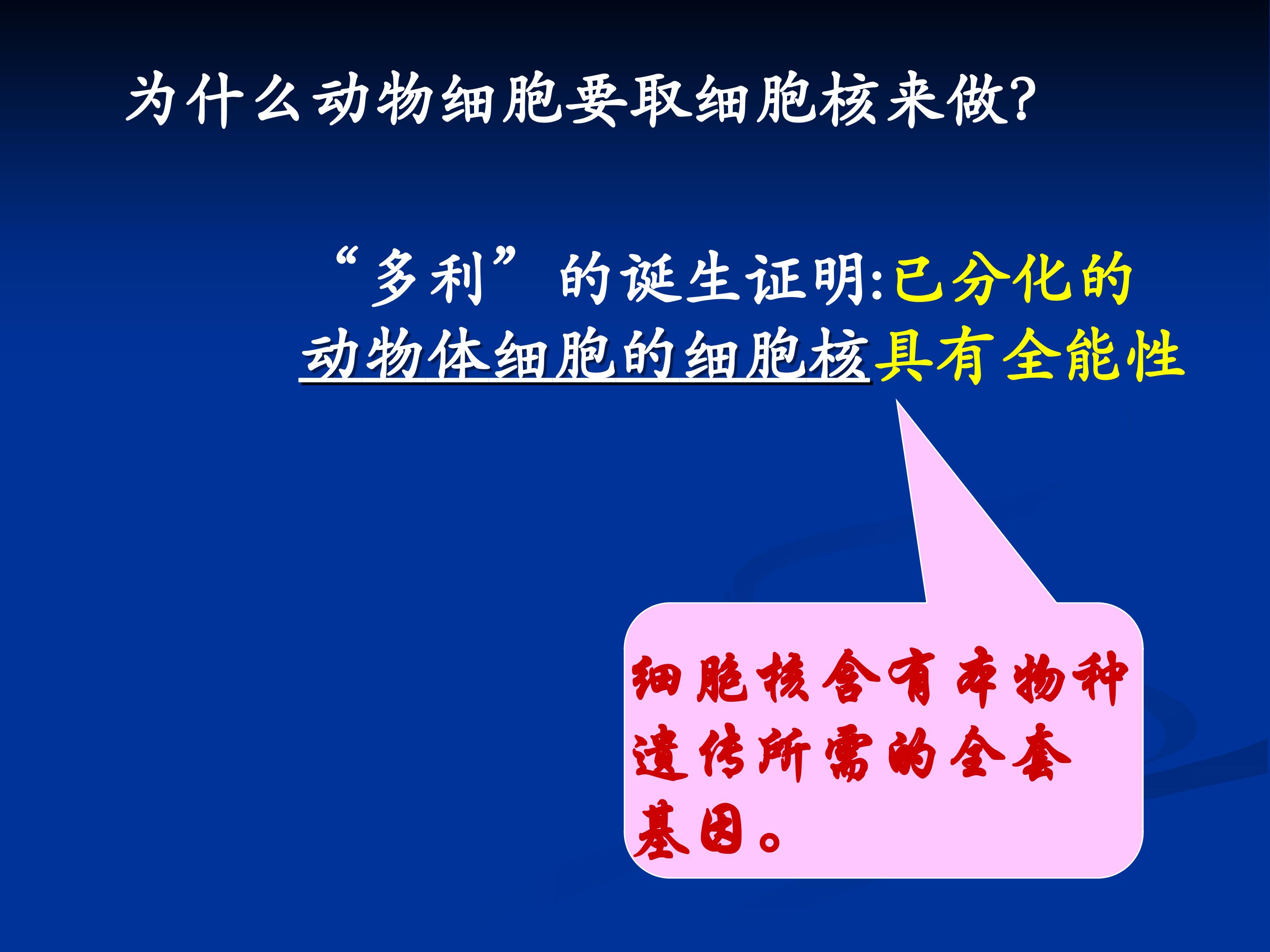 为什么动物细胞要取细胞核来做?

“多利”的诞生证明:已分化的动物体细胞的细胞核具有全能性

细胞核含有本物种遗传所需的全套基因。